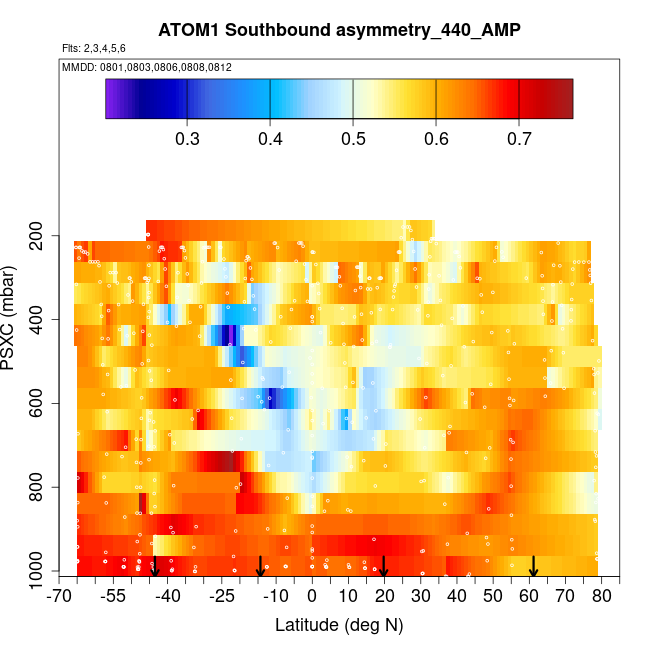 ATOM1 Southbound asymmetry_440_AMP

Flts: 2,3,4,5,6

MMDD: 0801,0803,0806,0808,0812

0.3 0.4 0.5 0.6 0.7

PSXC (mbar)

200
400
600
800
1000

-70 -55 -40 -25 -10 0 10 20 30 40 50 60 70 80

Latitude (deg N)